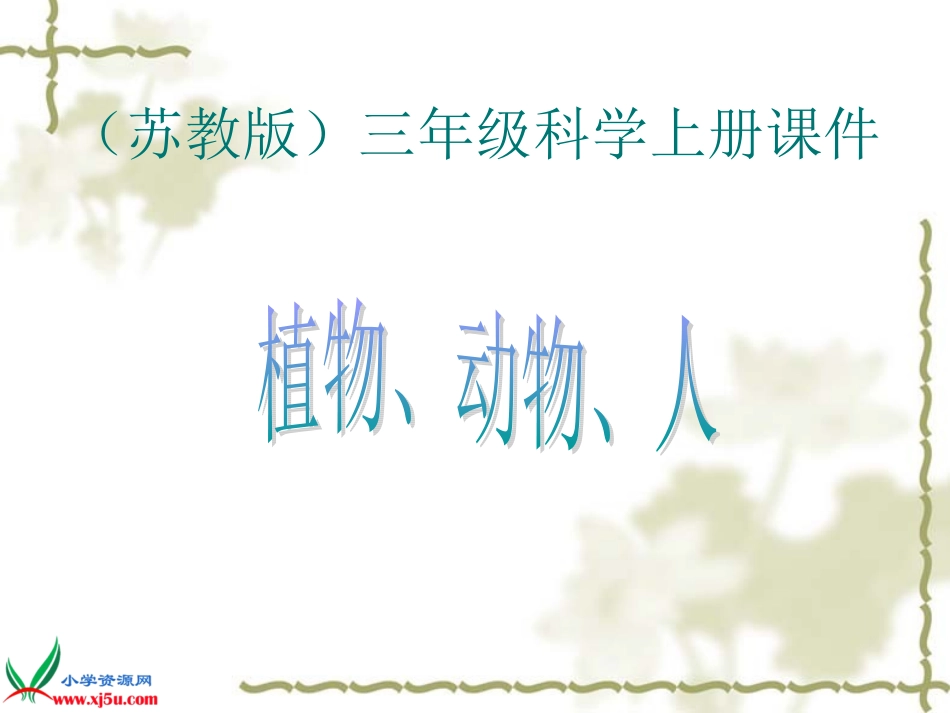 （苏教版）三年级科学上册课件

植物、动物、人

小学资源网
www.xj5u.com